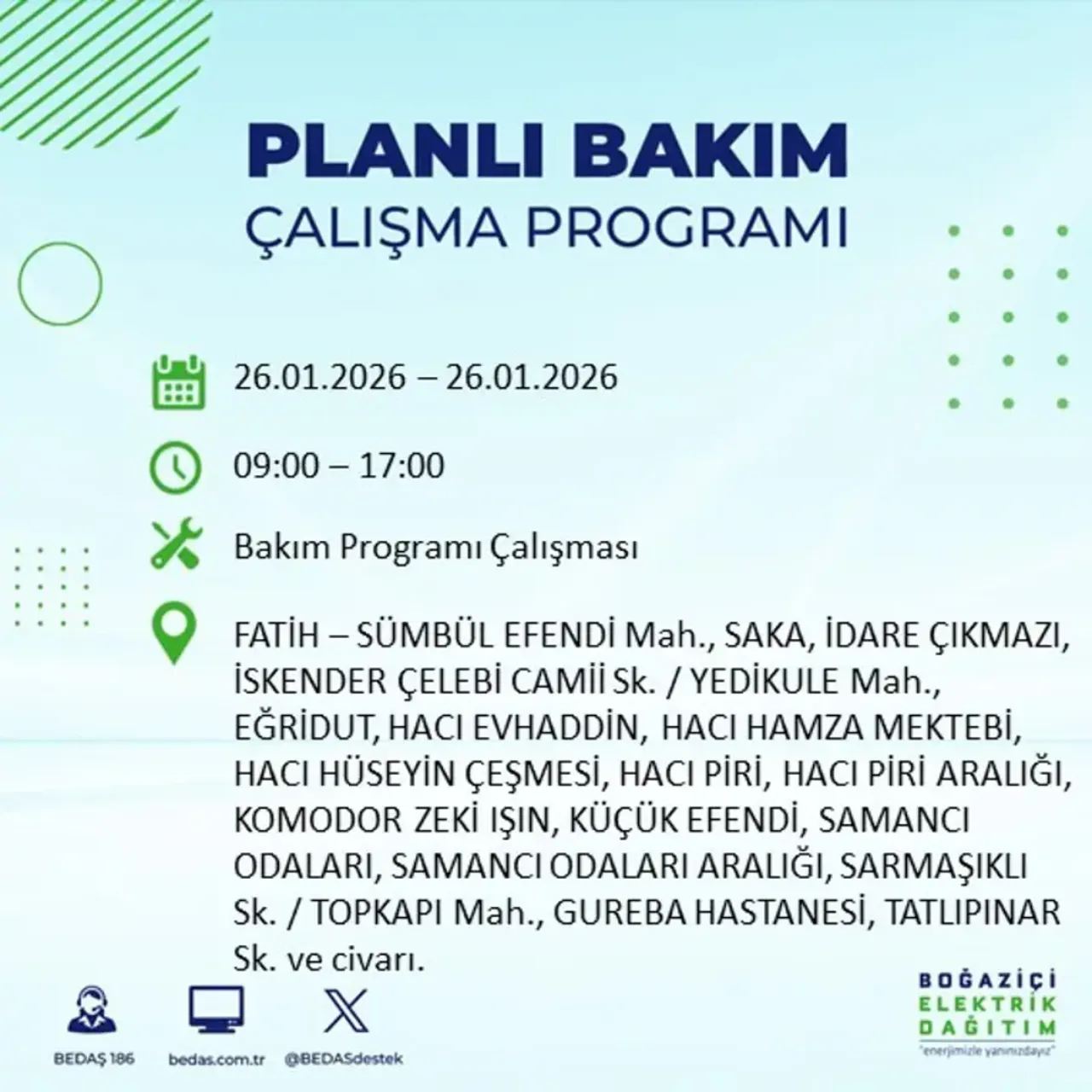 PLANLI BAKIM
ÇALIŞMA PROGRAMI

26.01.2026 – 26.01.2026

09:00 – 17:00

Bakım Programı Çalışması

FATİH – SÜMBÜL EFENDİ Mah., SAKA, İDARE ÇIKMAZI, İSKENDER ÇELEBİ CAMİİ Sk. / YEDİKULE Mah., EĞRİDUT, HACI EVHADDİN, HACI HAMZA MEKTEBİ, HACI HÜSEYİN ÇEŞMESİ, HACI PİRİ, HACI PİRİ ARALIĞI, KOMODOR ZEKİ IŞIN, KÜÇÜK EFENDİ, SAMANCI ODALARI, SAMANCI ODALARI ARALIĞI, SARMAŞIKLI Sk. / TOPKAPI Mah., GUREBA HASTANESİ, TATLIPINAR Sk. ve civarı.

BEDAŞ 186
bedas.com.tr
@BEDASdestek

BOĞAZİÇİ
ELEKTRİK
DAĞITIM
"enerjimizle yanınızdayız"